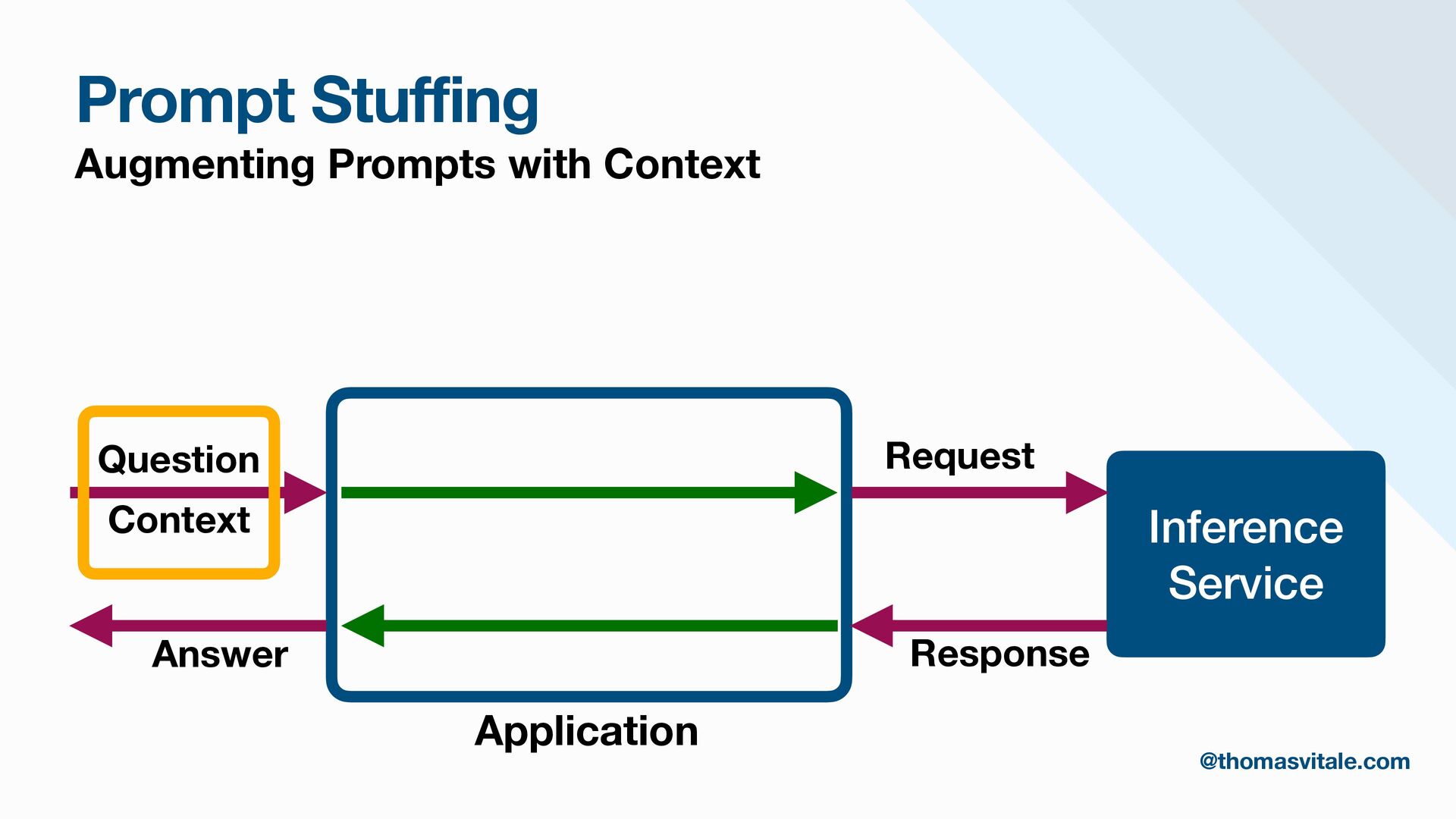 Prompt Stuffing
Augmenting Prompts with Context

Question
Context

Request

Inference Service

Answer

Response

Application

@thomasvitale.com